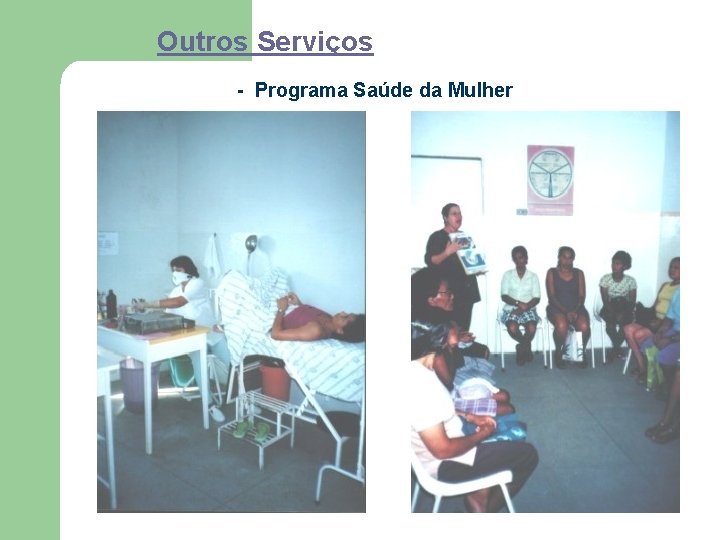 Outros Serviços

- Programa Saúde da Mulher